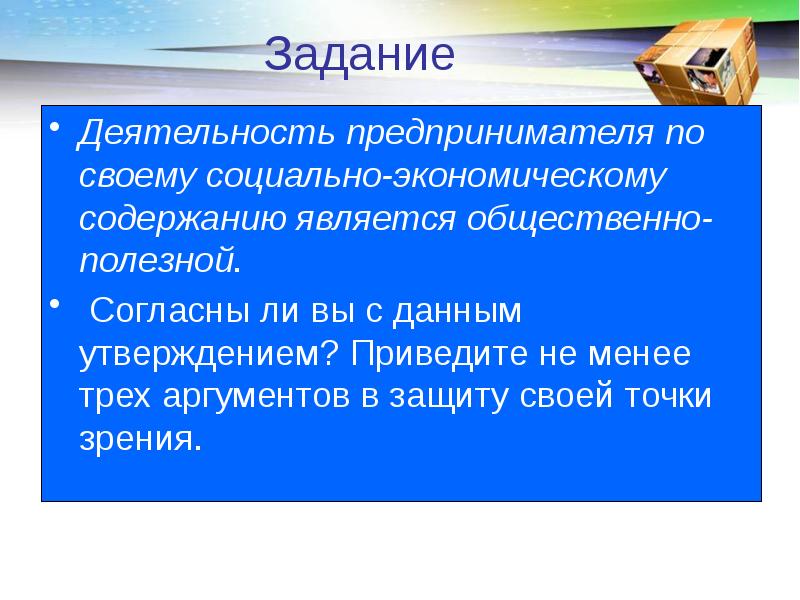 Задание

• Деятельность предпринимателя по своему социально-экономическому содержанию является общественно-полезной.

• Согласны ли вы с данным утверждением? Приведите не менее трех аргументов в защиту своей точки зрения.